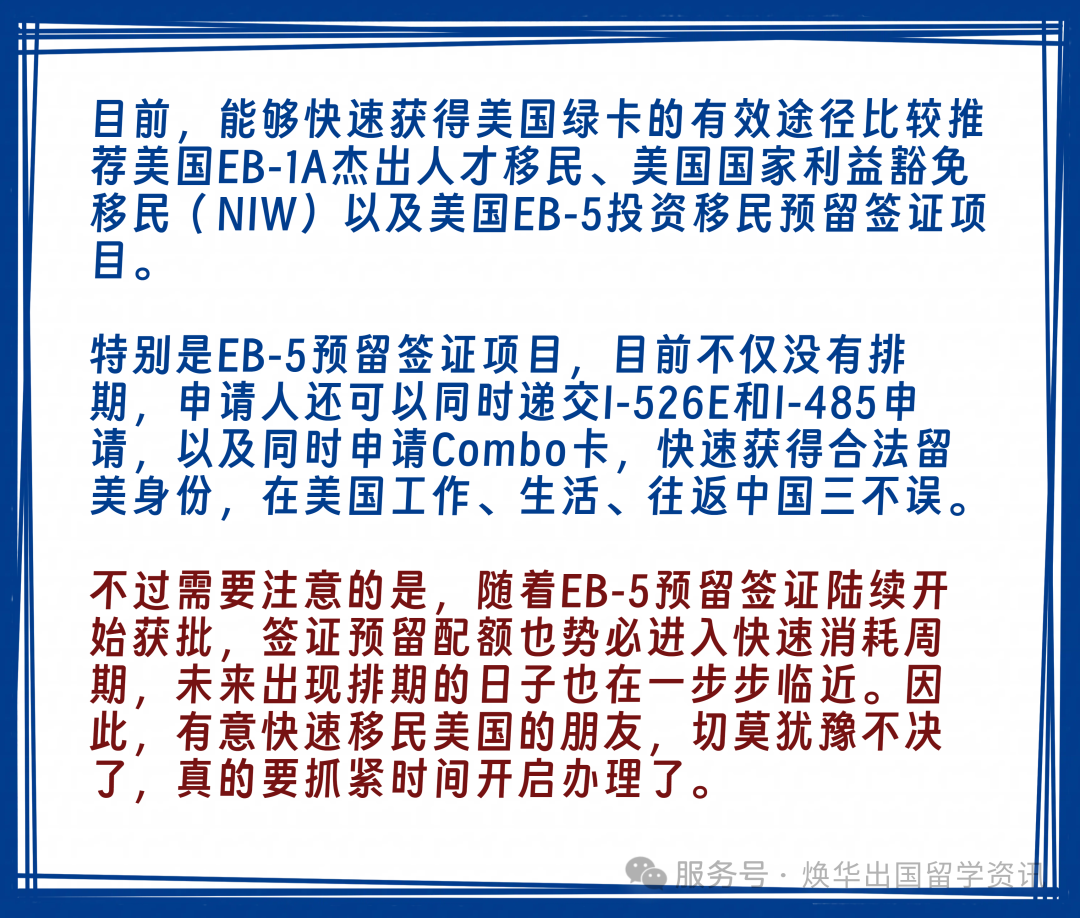 目前，能够快速获得美国绿卡的有效途径比较推荐美国EB-1A杰出人才移民、美国国家利益豁免移民（NIW）以及美国EB-5投资移民预留签证项目。

特别是EB-5预留签证项目，目前不仅没有排期，申请人还可以同时递交I-526E和I-485申请，以及同时申请Combo卡，快速获得合法留美身份，在美国工作、生活、往返中国三不误。

不过需要注意的是，随着EB-5预留签证陆续开始获批，签证预留配额也势必进入快速消耗周期，未来出现排期的日子也在一步步临近。因此，有意快速移民美国的朋友，切莫犹豫不决了，真的要抓紧时间开启办理了。

服务号 · 焕华出国留学资讯